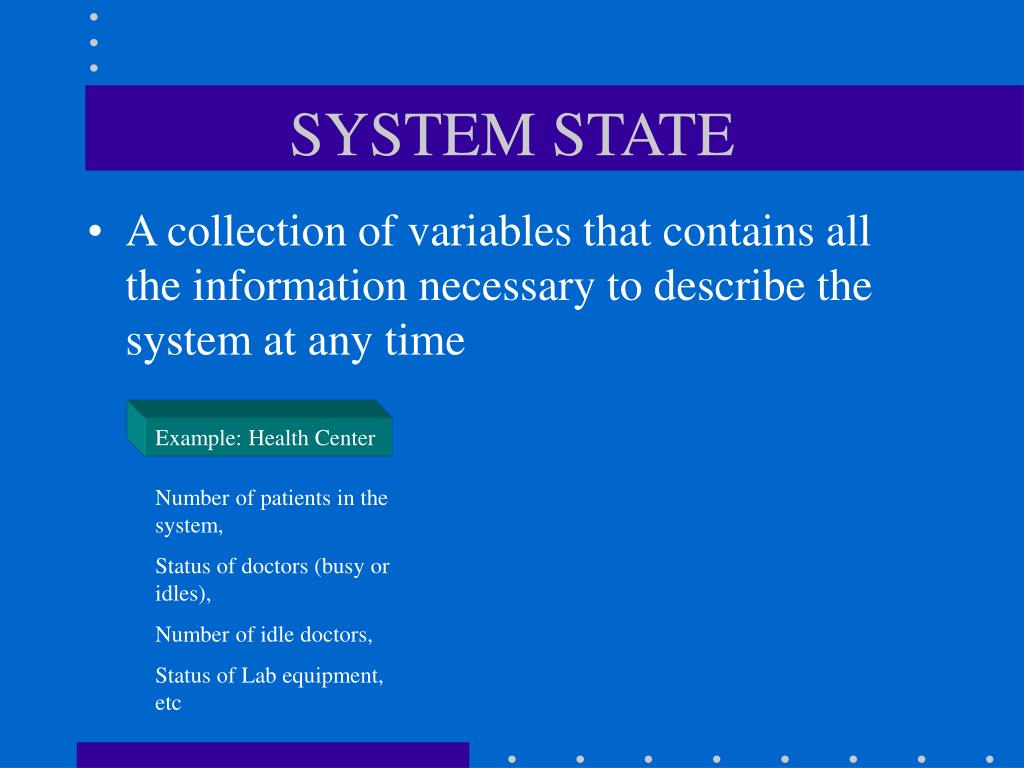 SYSTEM STATE

• A collection of variables that contains all the information necessary to describe the system at any time

Example: Health Center

Number of patients in the system,

Status of doctors (busy or idles),

Number of idle doctors,

Status of Lab equipment, etc